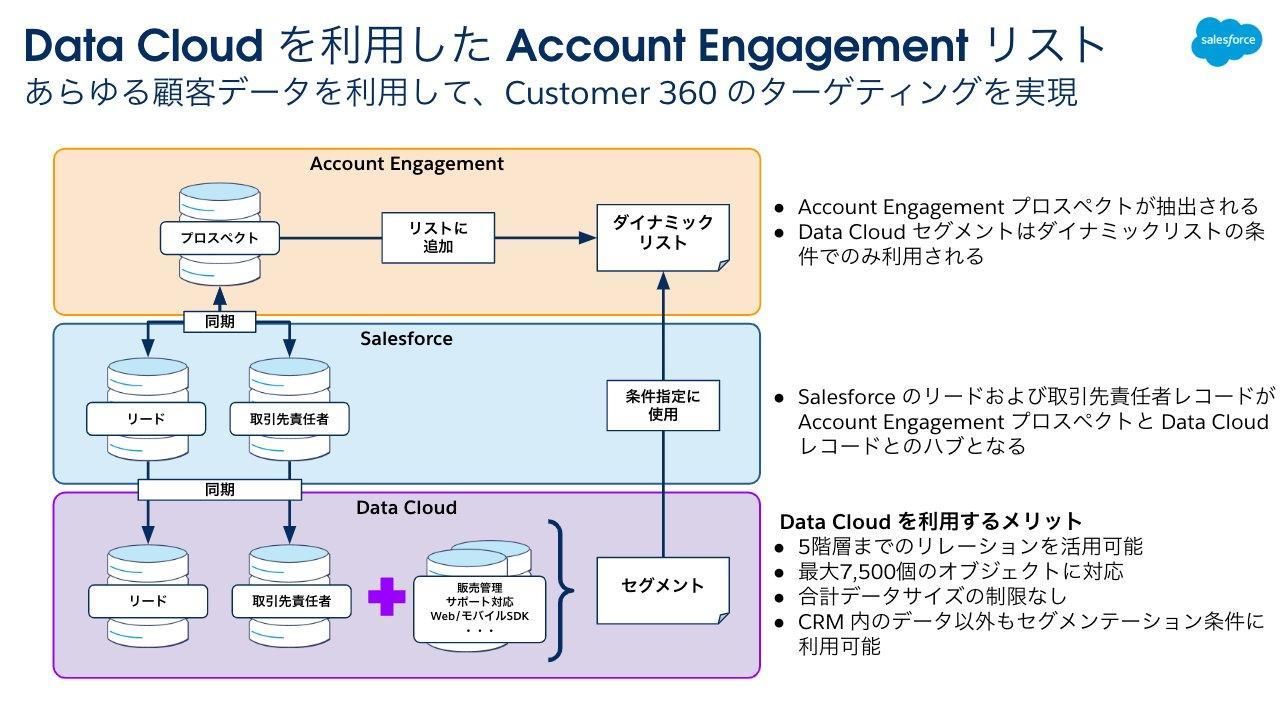 Data Cloud を利用した Account Engagement リスト
あらゆる顧客データを利用して、Customer 360 のターゲティングを実現

salesforce

Account Engagement

プロスペクト

リストに追加

ダイナミックリスト

同期

Salesforce

リード

取引先責任者

条件指定に使用

同期

Data Cloud

リード

取引先責任者

販売管理
サポート対応
Web/モバイルSDK
・・・

セグメント

● Account Engagement プロスペクトが抽出される
● Data Cloud セグメントはダイナミックリストの条件でのみ利用される

● Salesforce のリードおよび取引先責任者レコードが Account Engagement プロスペクトと Data Cloud レコードとのハブとなる

Data Cloud を利用するメリット
● 5階層までのリレーションを活用可能
● 最大7,500個のオブジェクトに対応
● 合計データサイズの制限なし
● CRM 内のデータ以外もセグメンテーション条件に利用可能